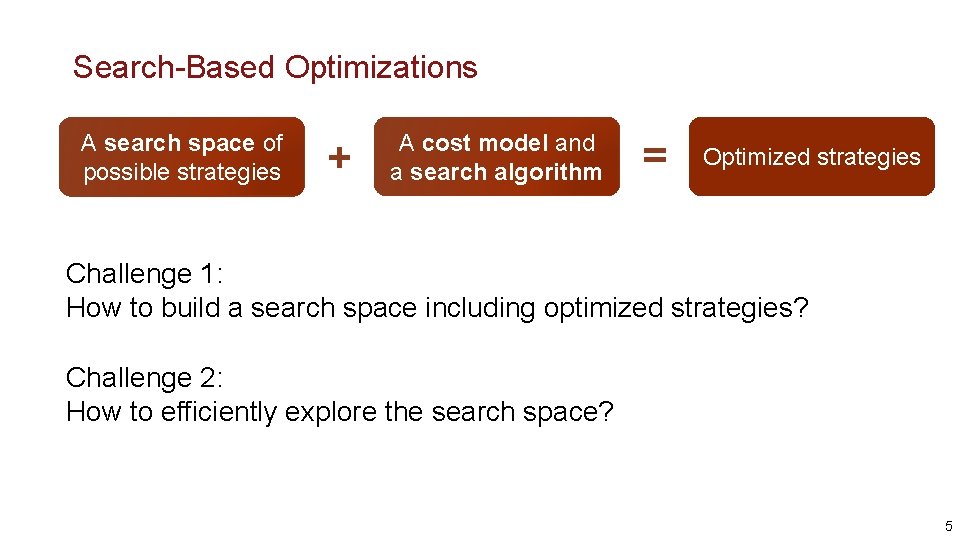 Search-Based Optimizations

A search space of possible strategies + A cost model and a search algorithm = Optimized strategies

Challenge 1:
How to build a search space including optimized strategies?

Challenge 2:
How to efficiently explore the search space?

5